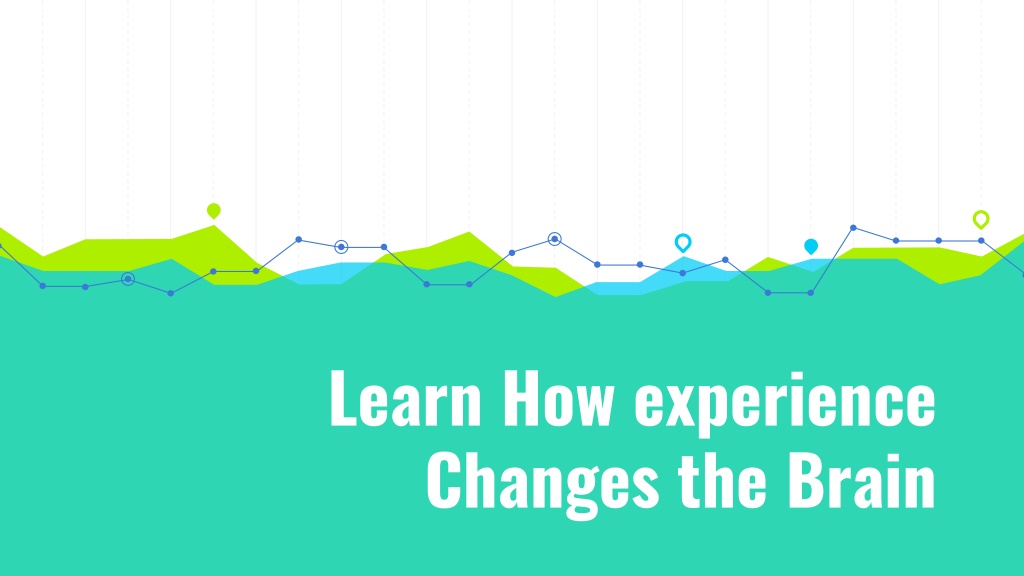 Learn How experience Changes the Brain